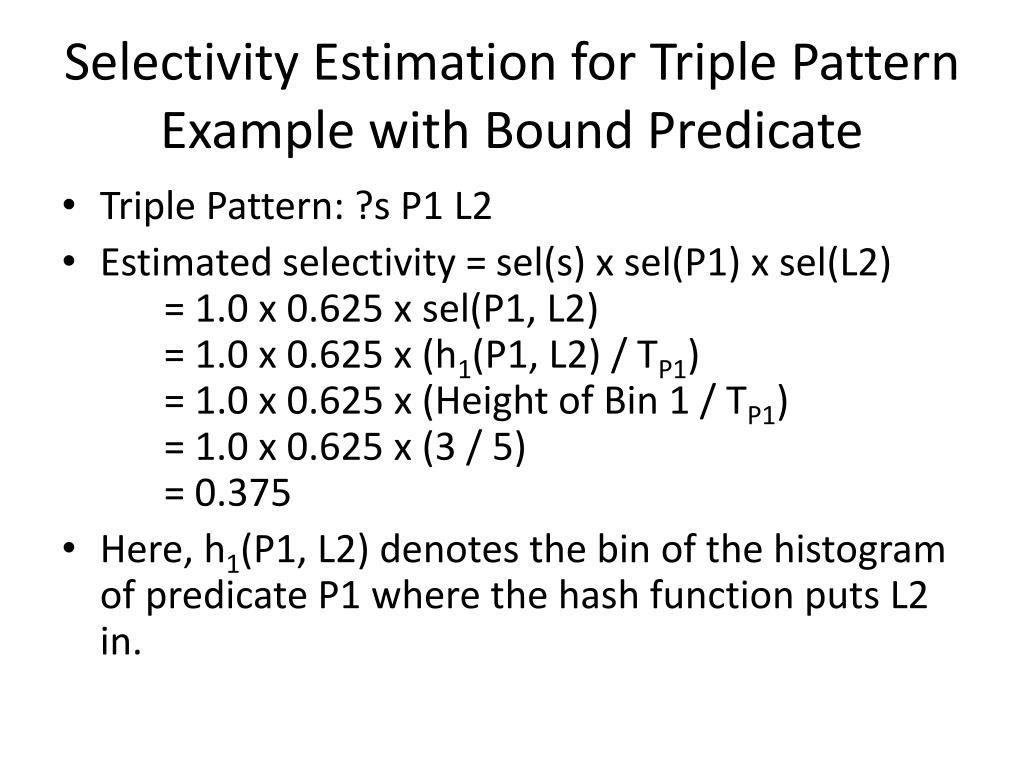 Selectivity Estimation for Triple Pattern Example with Bound Predicate

• Triple Pattern: ?s P1 L2
• Estimated selectivity = sel(s) x sel(P1) x sel(L2)
= 1.0 x 0.625 x sel(P1, L2)
= 1.0 x 0.625 x ($h_1$(P1, L2) / $T_{P1}$)
= 1.0 x 0.625 x (Height of Bin 1 / $T_{P1}$)
= 1.0 x 0.625 x (3 / 5)
= 0.375
• Here, $h_1$(P1, L2) denotes the bin of the histogram of predicate P1 where the hash function puts L2 in.